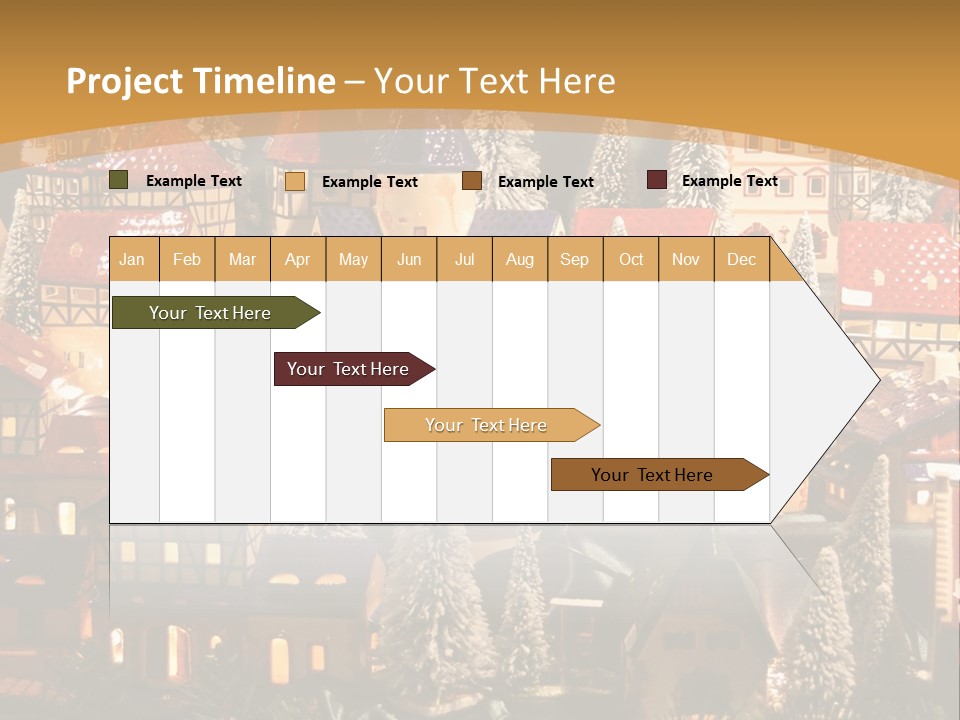 Project Timeline – Your Text Here

Example Text Example Text Example Text Example Text

| Jan | Feb | Mar | Apr | May | Jun | Jul | Aug | Sep | Oct | Nov | Dec |
|---|---|---|---|---|---|---|---|---|---|---|---|

Your Text Here

Your Text Here

Your Text Here

Your Text Here